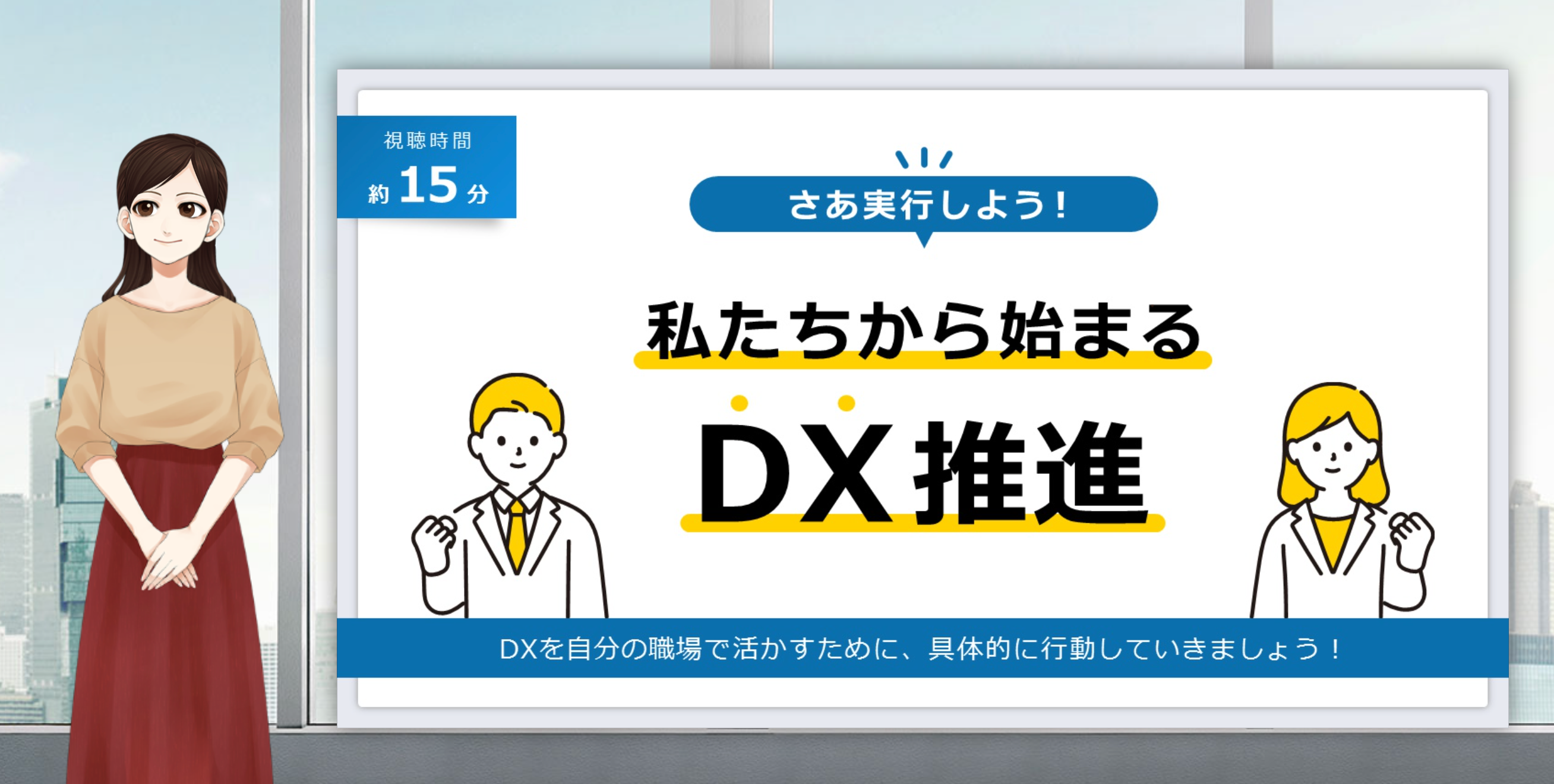 視聴時間
約 15 分

さあ実行しよう！

私たちから始まる
DX推進

DXを自分の職場で活かすために、具体的に行動していきましょう！